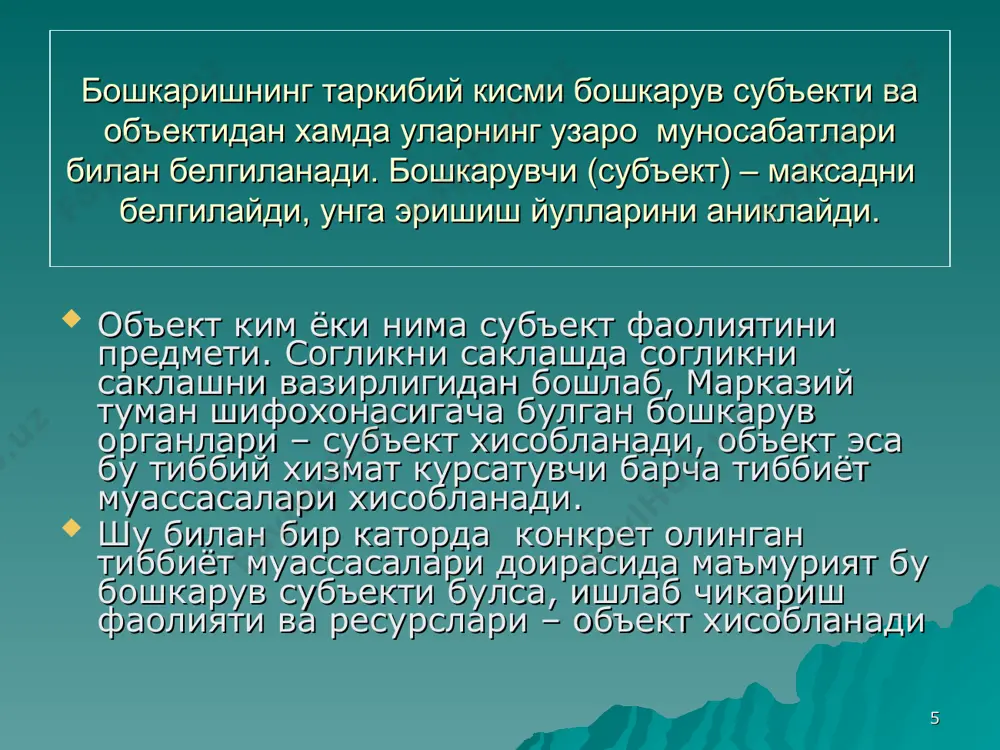 Бошкаришнинг таркибий кисми бошкарув субъекти ва объектидан хамда уларнинг узаро муносабатлари билан белгиланади. Бошкарувчи (субъект) – максадни белгилайди, унга эришиш йулларини аниклайди.

Объект ким ёки нима субъект фаолиятини предмети. Согликни саклашда согликни саклашни вазирлигидан бошлаб, Марказий туман шифохонасигача булган бошкарув органлари – субъект хисобланади, объект эса бу тиббий хизмат курсатувчи барча тиббиёт муассасалари хисобланади.

Шу билан бир каторда конкрет олинган тиббиёт муассасалари доирасида маъмурият бу бошкарув субъекти булса, ишлаб чикариш фаолияти ва ресурслари – объект хисобланади

5